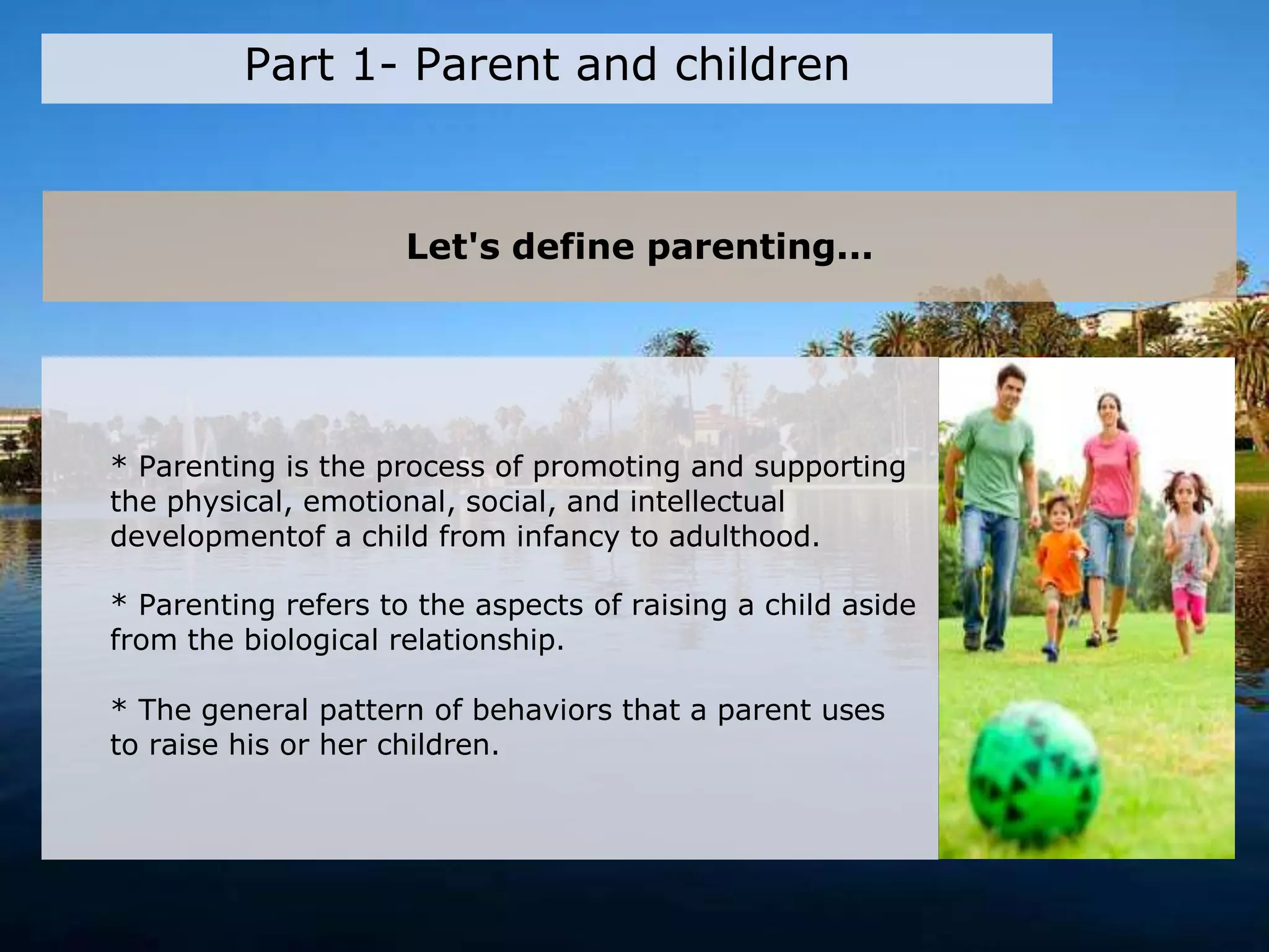 Part 1- Parent and children

Let's define parenting...

* Parenting is the process of promoting and supporting the physical, emotional, social, and intellectual developmentof a child from infancy to adulthood.

* Parenting refers to the aspects of raising a child aside from the biological relationship.

* The general pattern of behaviors that a parent uses to raise his or her children.